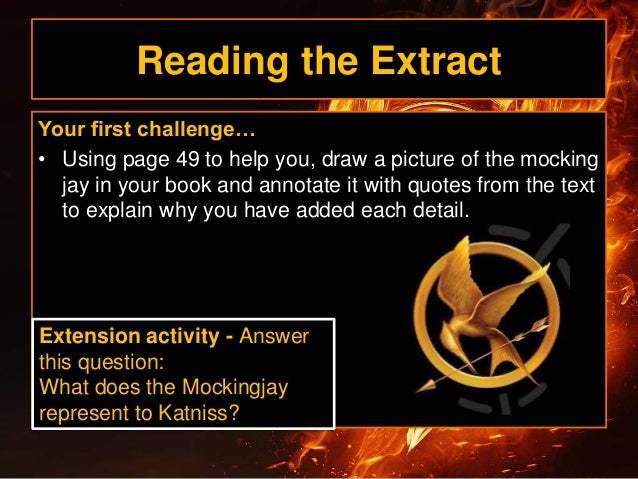 Reading the Extract

Your first challenge…

• Using page 49 to help you, draw a picture of the mocking jay in your book and annotate it with quotes from the text to explain why you have added each detail.

Extension activity - Answer this question:
What does the Mockingjay represent to Katniss?